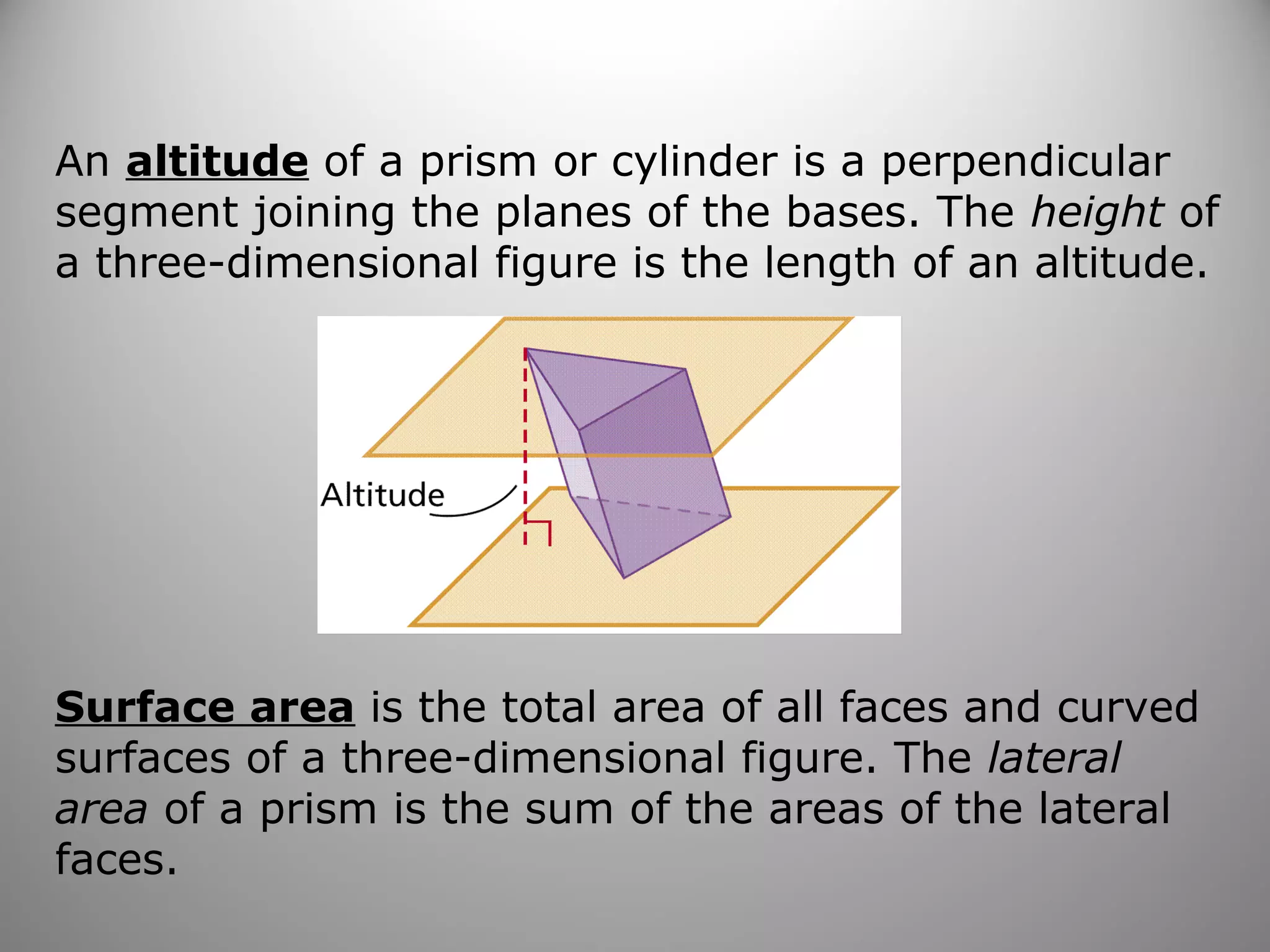 An altitude of a prism or cylinder is a perpendicular segment joining the planes of the bases. The height of a three-dimensional figure is the length of an altitude.

Altitude

Surface area is the total area of all faces and curved surfaces of a three-dimensional figure. The lateral area of a prism is the sum of the areas of the lateral faces.